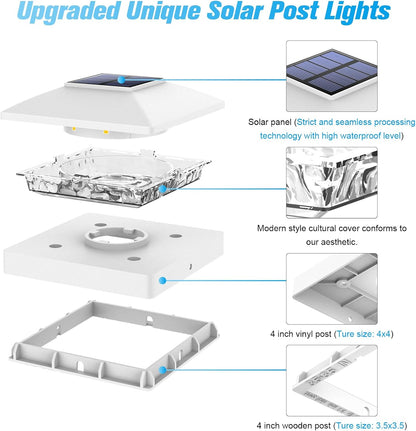 Upgraded Unique Solar Post Lights

Solar panel (Strict and seamless processing technology with high waterproof level)

Modern style cultural cover conforms to our aesthetic.

4 inch vinyl post (Ture size: 4x4)

4 inch wooden post (Ture size: 3.5x3.5)